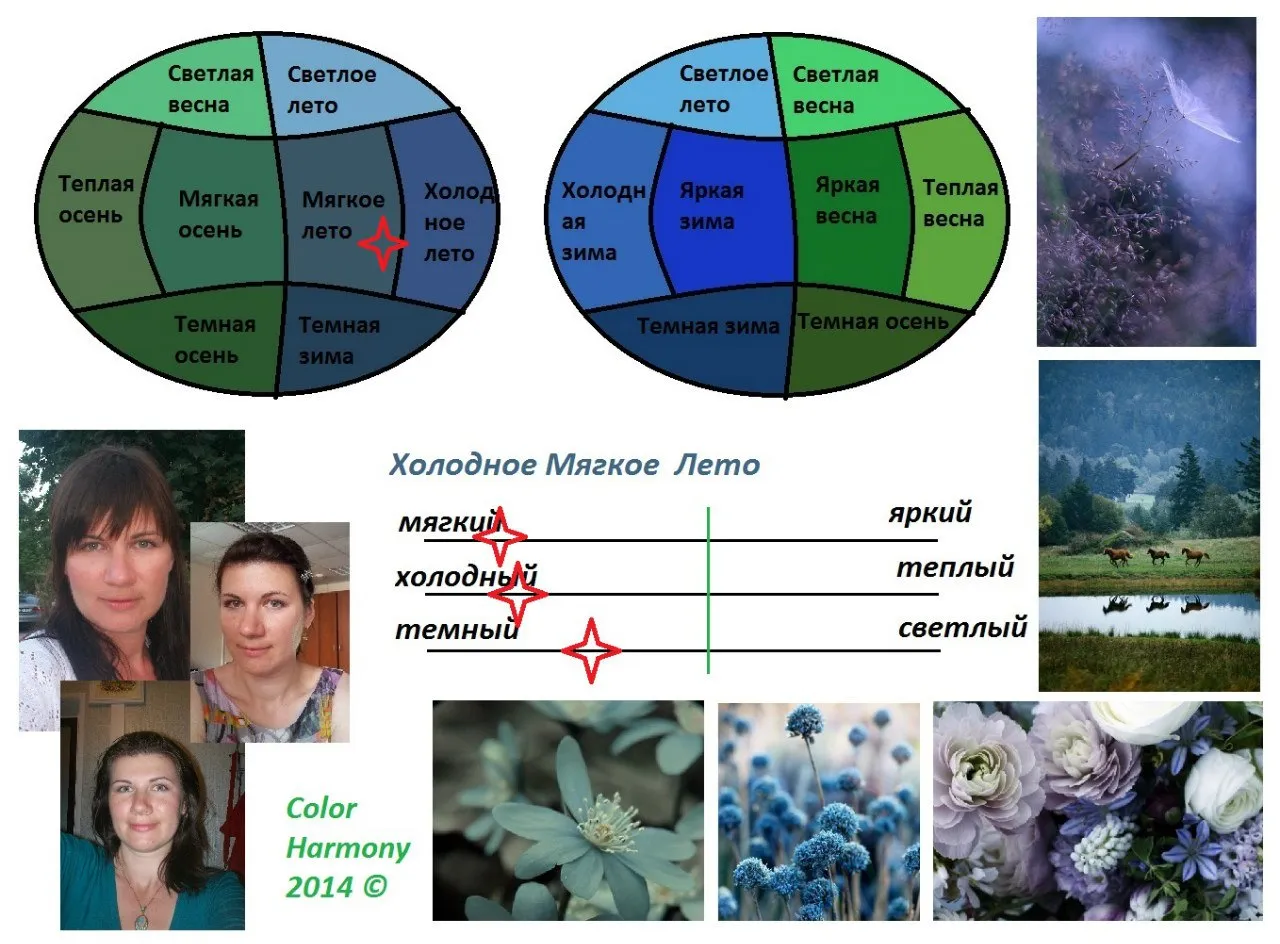 Светлая весна
Светлое лето
Теплая осень
Мягкая осень
Мягкое лето
Холодное лето
Темная осень
Темная зима

Светлое лето
Светлая весна
Холодная зима
Яркая зима
Яркая весна
Теплая весна
Темная зима
Темная осень

Холодное Мягкое Лето

мягкий
яркий
холодный
теплый
темный
светлый

Color Harmony 2014 ©